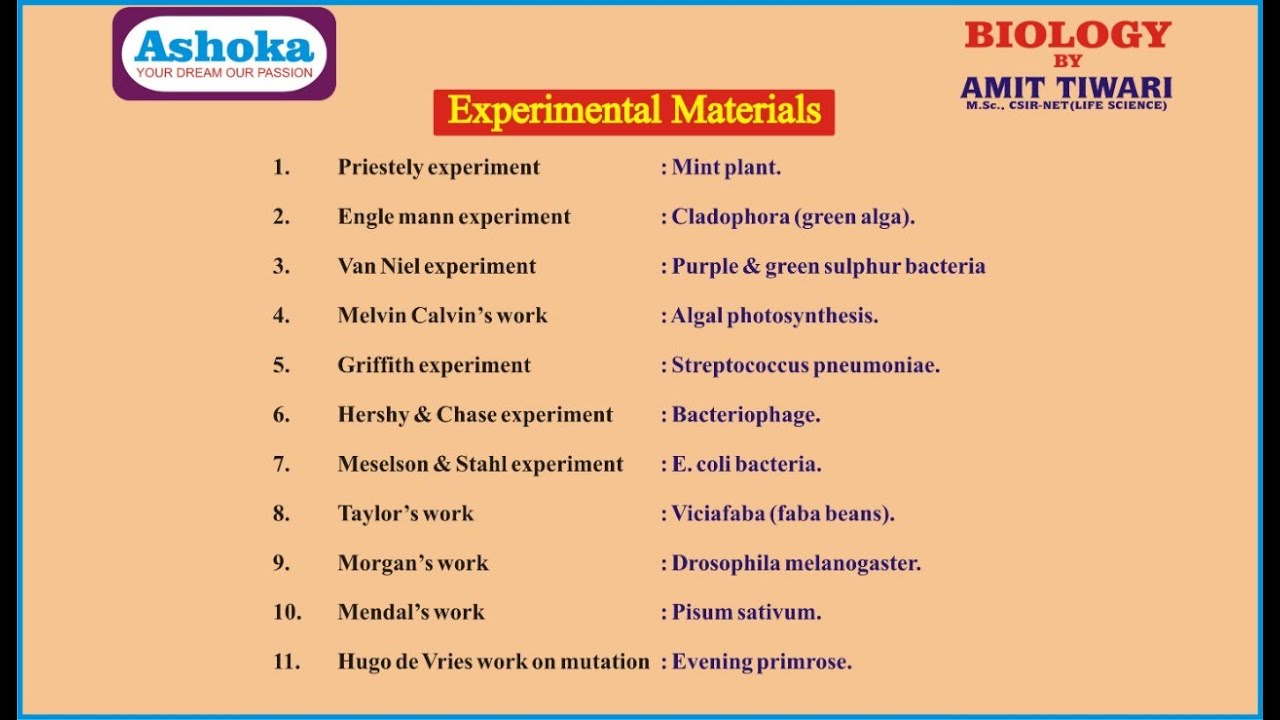 Ashoka
YOUR DREAM OUR PASSION

BIOLOGY
BY
AMIT TIWARI
M.Sc., CSIR-NET(LIFE SCIENCE)

Experimental Materials

1. Priestely experiment : Mint plant.
2. Engle mann experiment : Cladophora (green alga).
3. Van Niel experiment : Purple & green sulphur bacteria
4. Melvin Calvin's work : Algal photosynthesis.
5. Griffith experiment : Streptococcus pneumoniae.
6. Hershy & Chase experiment : Bacteriophage.
7. Meselson & Stahl experiment : E. coli bacteria.
8. Taylor's work : Viciafaba (faba beans).
9. Morgan's work : Drosophila melanogaster.
10. Mendal's work : Pisum sativum.
11. Hugo de Vries work on mutation : Evening primrose.